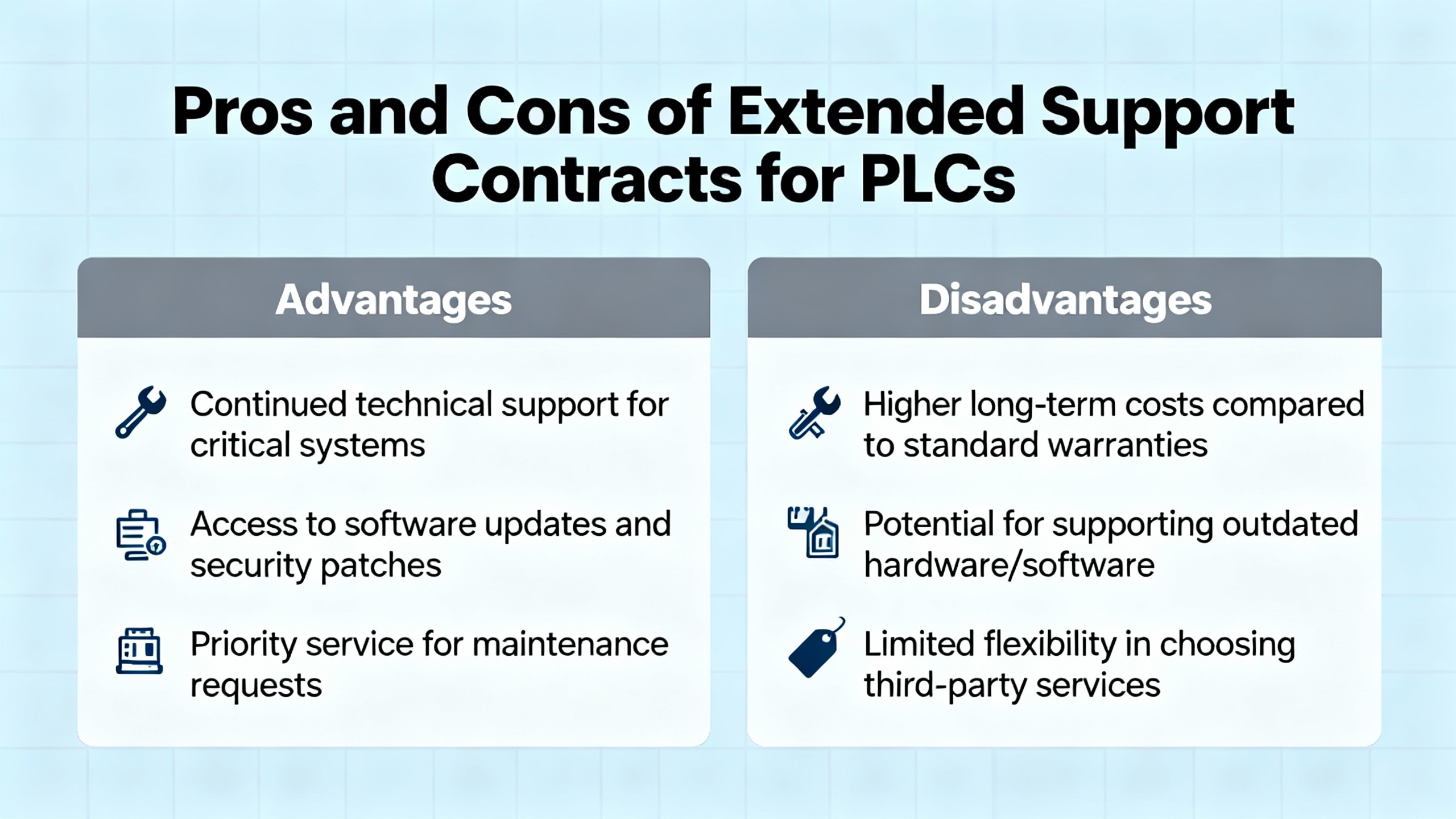 Pros and Cons of Extended Support Contracts for PLCs

Advantages

Continued technical support for critical systems

Access to software updates and security patches

Priority service for maintenance requests

Disadvantages

Higher long-term costs compared to standard warranties

Potential for supporting outdated hardware/software

Limited flexibility in choosing third-party services